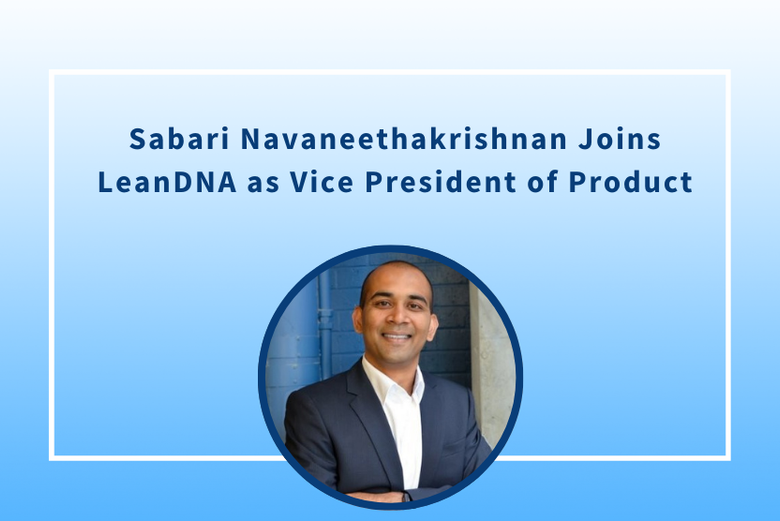 Sabari Navaneethakrishnan Joins LeanDNA as Vice President of Product